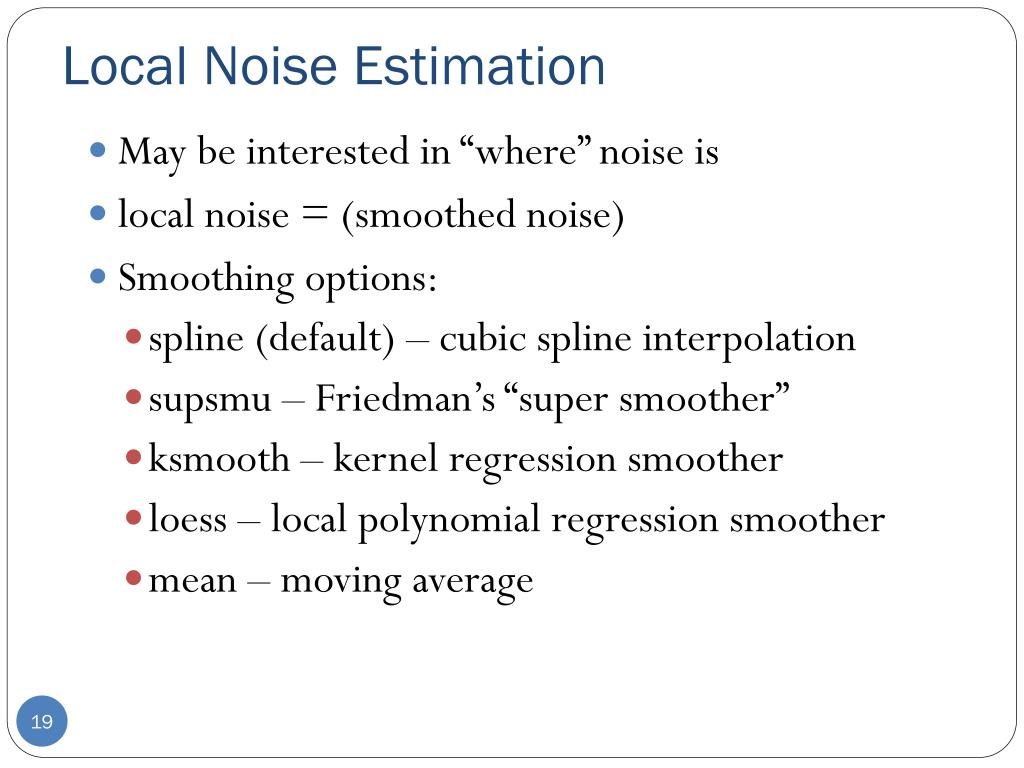 Local Noise Estimation

- May be interested in “where” noise is
- local noise = (smoothed noise)
- Smoothing options:
  - spline (default) – cubic spline interpolation
  - supsmu – Friedman’s “super smoother”
  - ksmooth – kernel regression smoother
  - loess – local polynomial regression smoother
  - mean – moving average

19